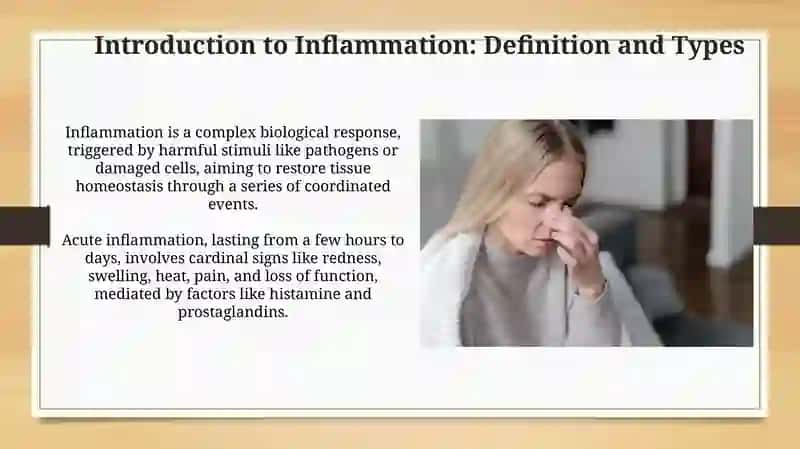 Introduction to Inflammation: Definition and Types

Inflammation is a complex biological response, triggered by harmful stimuli like pathogens or damaged cells, aiming to restore tissue homeostasis through a series of coordinated events.

Acute inflammation, lasting from a few hours to days, involves cardinal signs like redness, swelling, heat, pain, and loss of function, mediated by factors like histamine and prostaglandins.